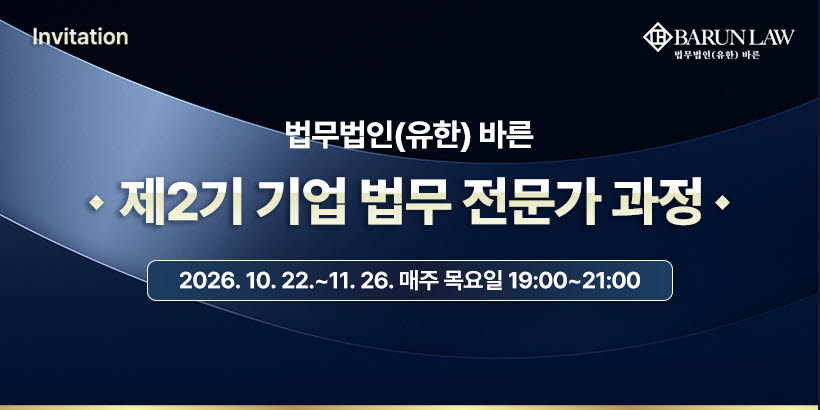 Invitation

BARUN LAW
법무법인(유한) 바른

법무법인(유한) 바른

제2기 기업 법무 전문가 과정

2026. 10. 22.~11. 26. 매주 목요일 19:00~21:00